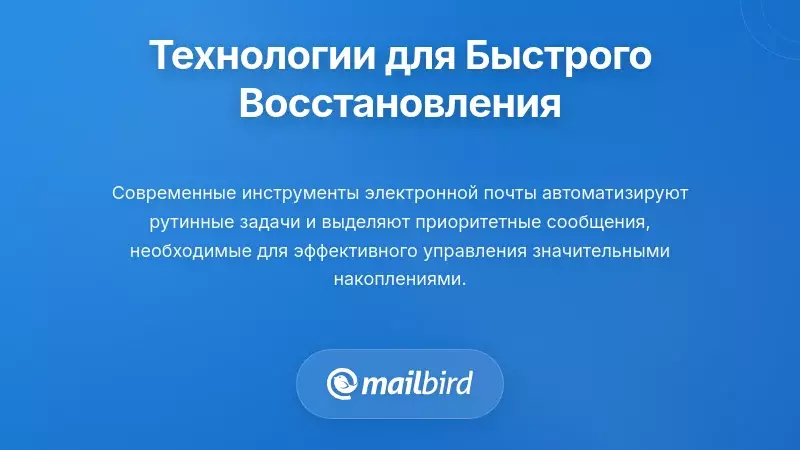 Технологии для Быстрого Восстановления

Современные инструменты электронной почты автоматизируют рутинные задачи и выделяют приоритетные сообщения, необходимые для эффективного управления значительными накоплениями.

mailbird